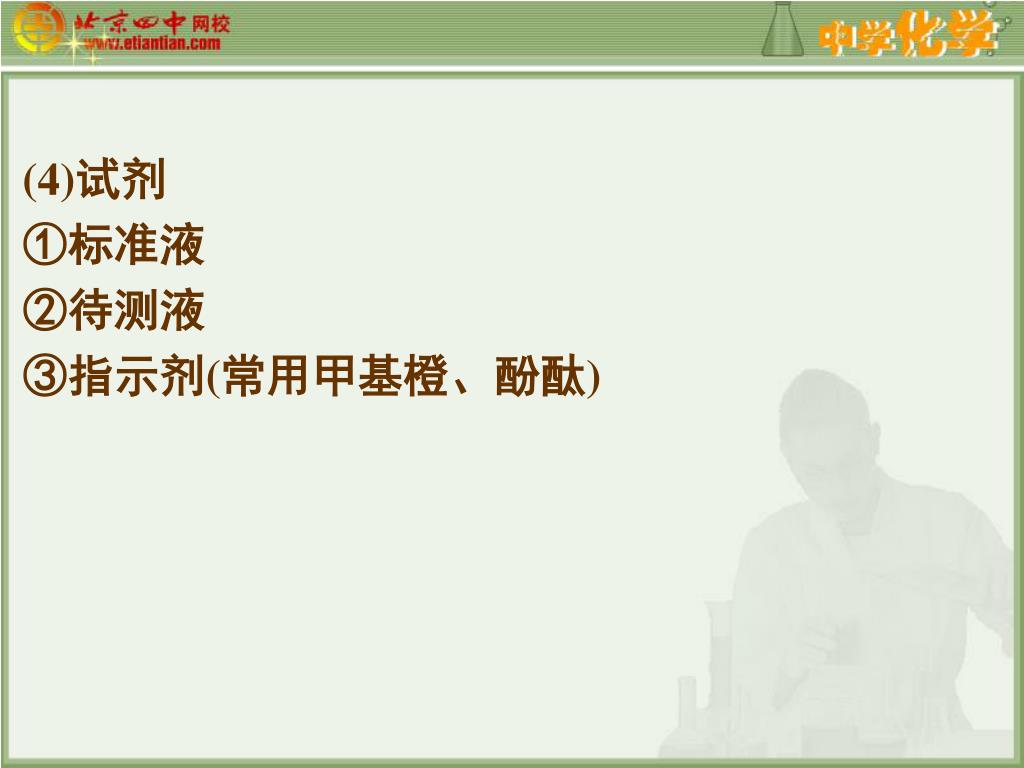 北京四中网校
www.etiantian.com
中学化学

(4)试剂
①标准液
②待测液
③指示剂(常用甲基橙、酚酞)